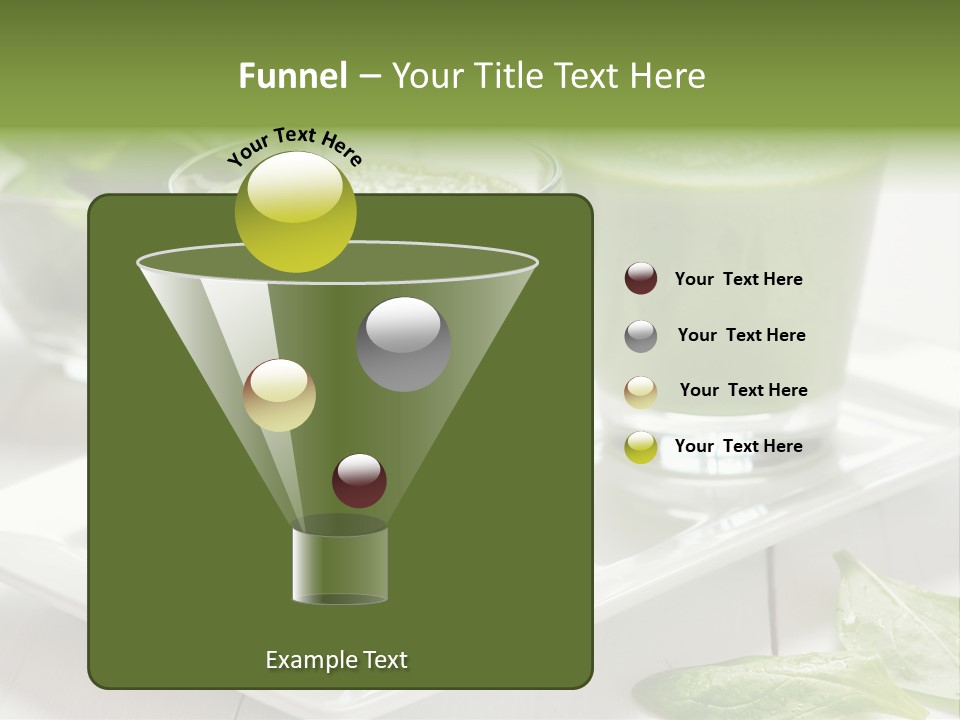 Funnel – Your Title Text Here

Your Text Here

Your Text Here

Your Text Here

Your Text Here

Your Text Here

Example Text